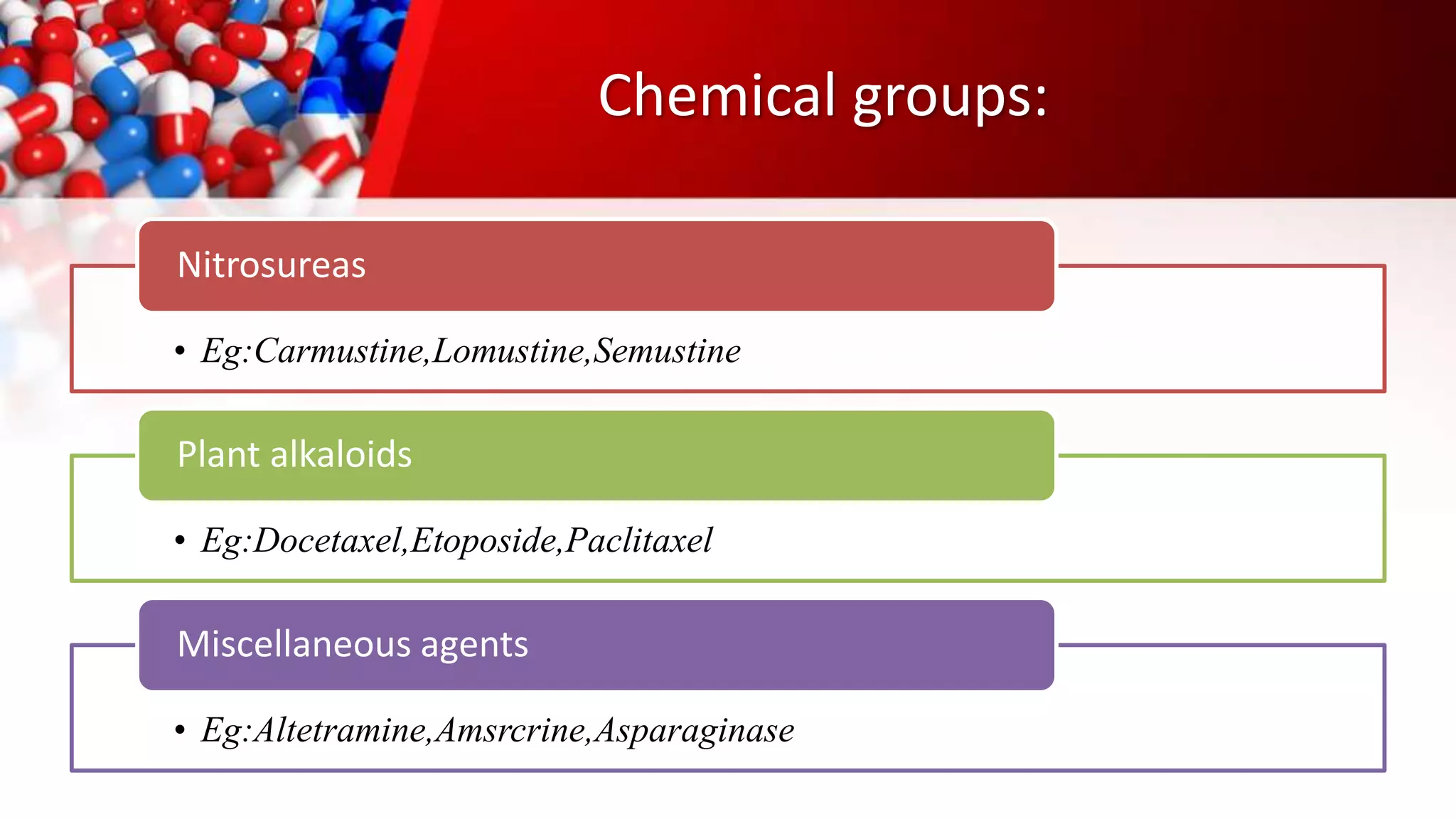 Chemical groups:

Nitrosureas

• Eg:Carmustine,Lomustine,Semustine

Plant alkaloids

• Eg:Docetaxel,Etoposide,Paclitaxel

Miscellaneous agents

• Eg:Altetramine,Amsrcrine,Asparaginase